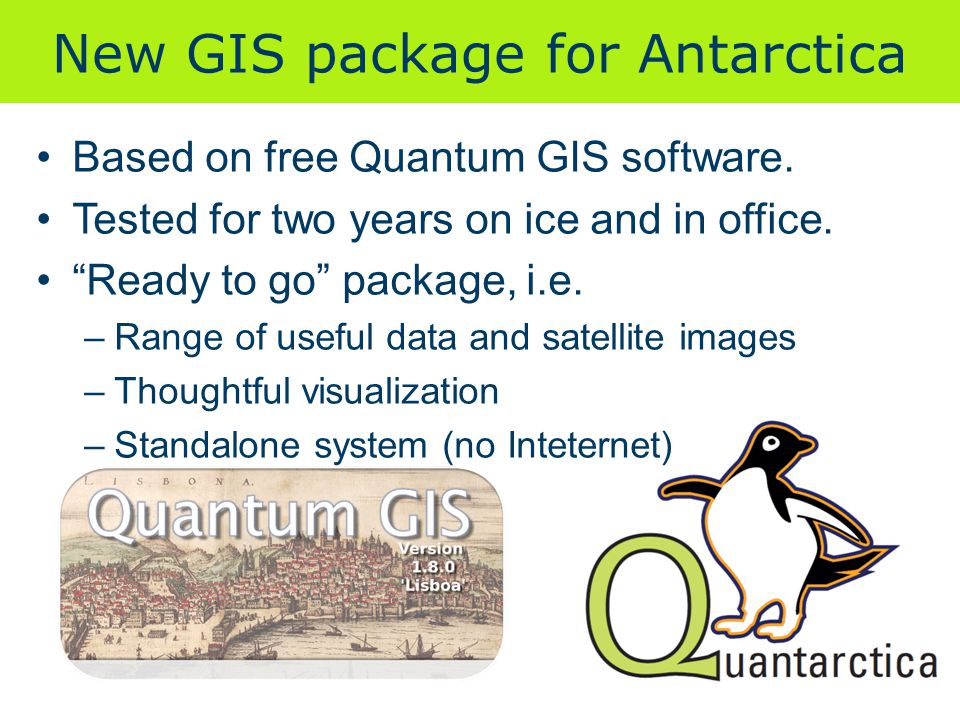 New GIS package for Antarctica

• Based on free Quantum GIS software.
• Tested for two years on ice and in office.
• “Ready to go” package, i.e.
– Range of useful data and satellite images
– Thoughtful visualization
– Standalone system (no Inteternet)

LISBONA.
Quantum GIS
Version 1.8.0 'Lisboa'

Quantarctica